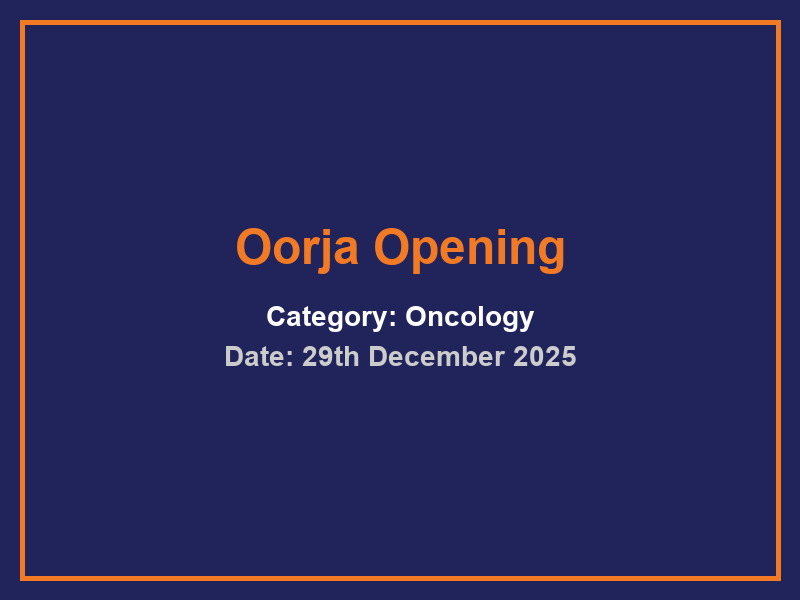 Oorja Opening

Category: Oncology

Date: 29th December 2025